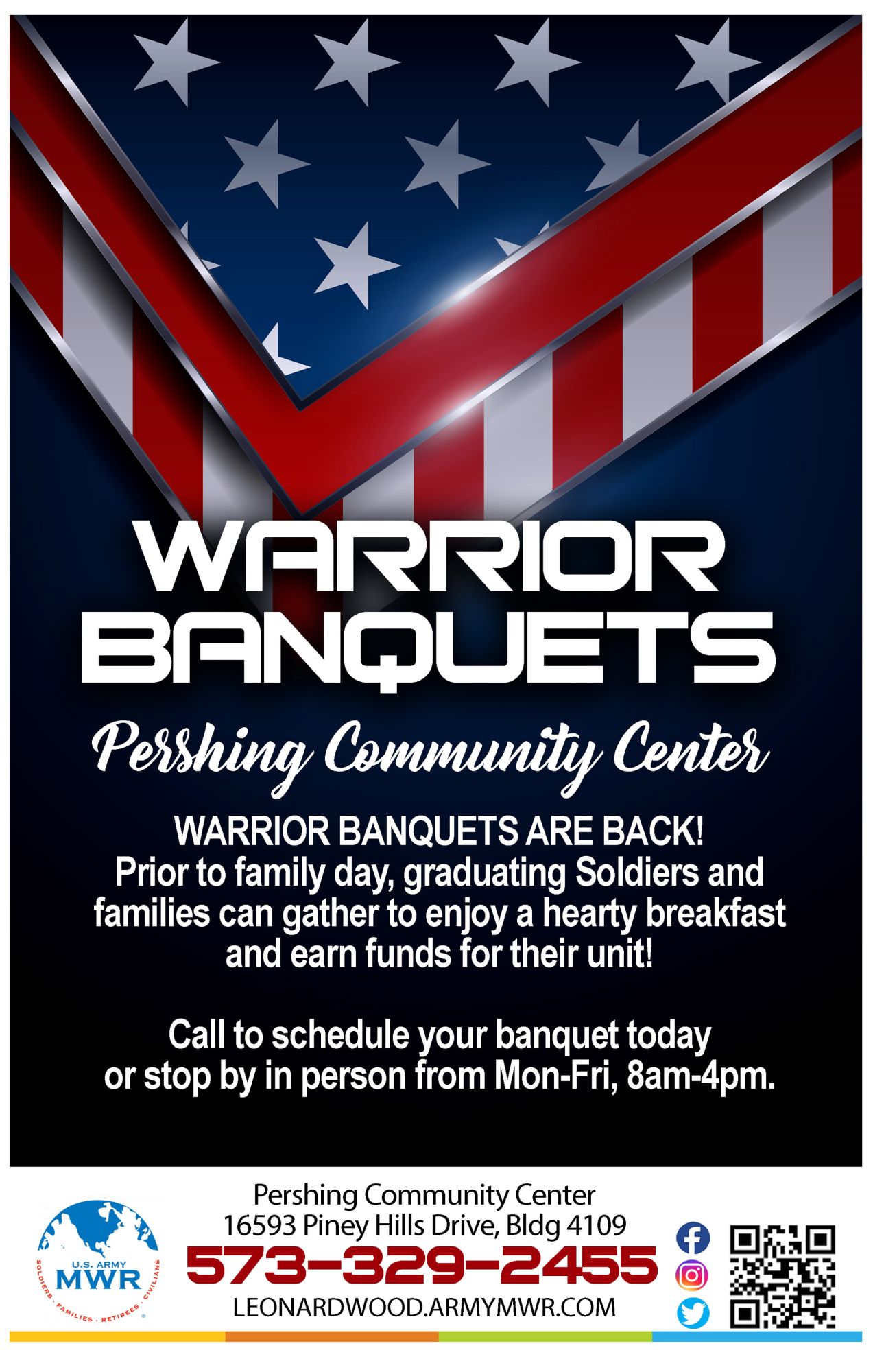 WARRIOR BANQUETS

Pershing Community Center

WARRIOR BANQUETS ARE BACK! Prior to family day, graduating Soldiers and families can gather to enjoy a hearty breakfast and earn funds for their unit!

Call to schedule your banquet today or stop by in person from Mon-Fri, 8am-4pm.

U.S. ARMY MWR
SOLDIERS · FAMILIES · RETIREES · CIVILIANS

Pershing Community Center
16593 Piney Hills Drive, Bldg 4109
573-329-2455
LEONARDWOOD.ARMYMWR.COM